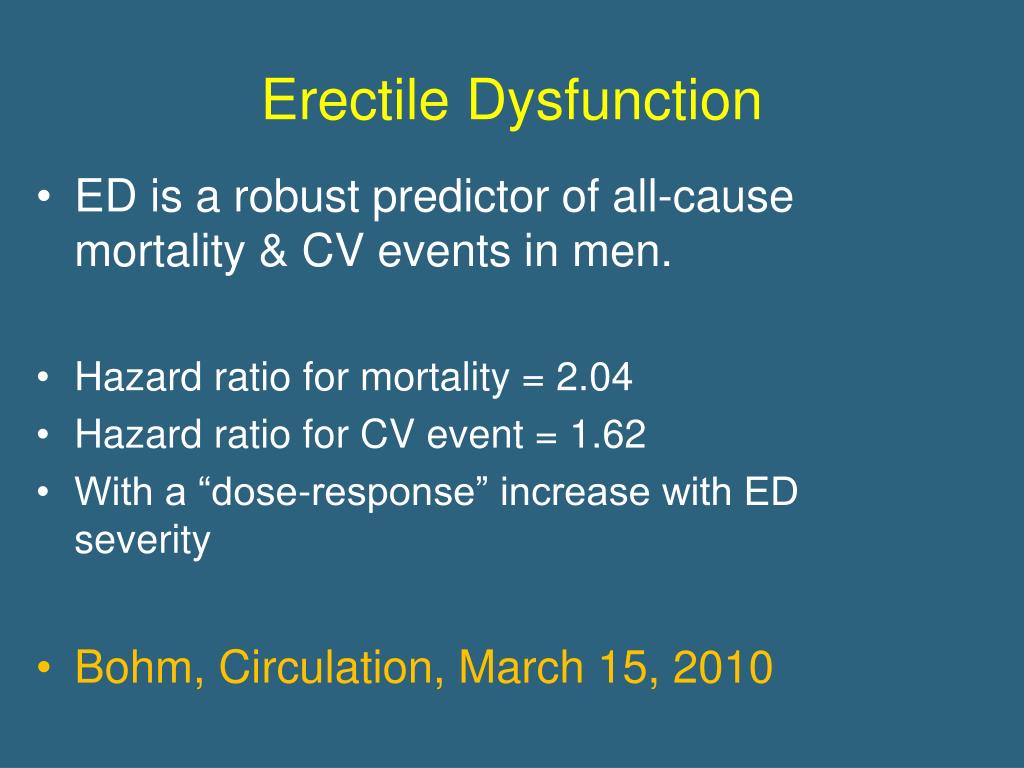 Erectile Dysfunction

• ED is a robust predictor of all-cause mortality & CV events in men.

• Hazard ratio for mortality = 2.04
• Hazard ratio for CV event = 1.62
• With a “dose-response” increase with ED severity

• Bohm, Circulation, March 15, 2010